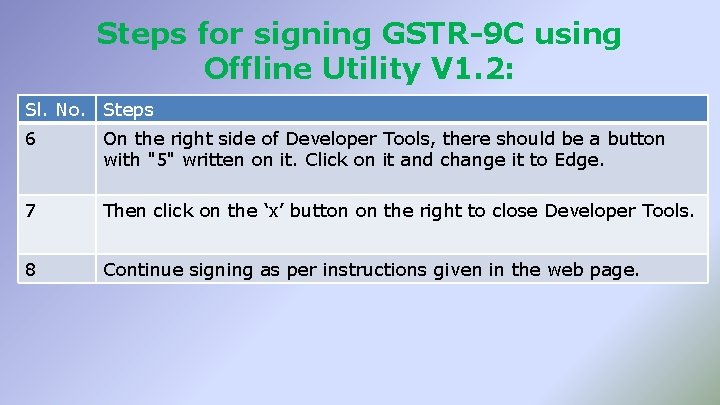 Steps for signing GSTR-9C using Offline Utility V1.2:

| Sl. No. | Steps |
|---|---|
| 6 | On the right side of Developer Tools, there should be a button with "5" written on it. Click on it and change it to Edge. |
| 7 | Then click on the ‘X’ button on the right to close Developer Tools. |
| 8 | Continue signing as per instructions given in the web page. |